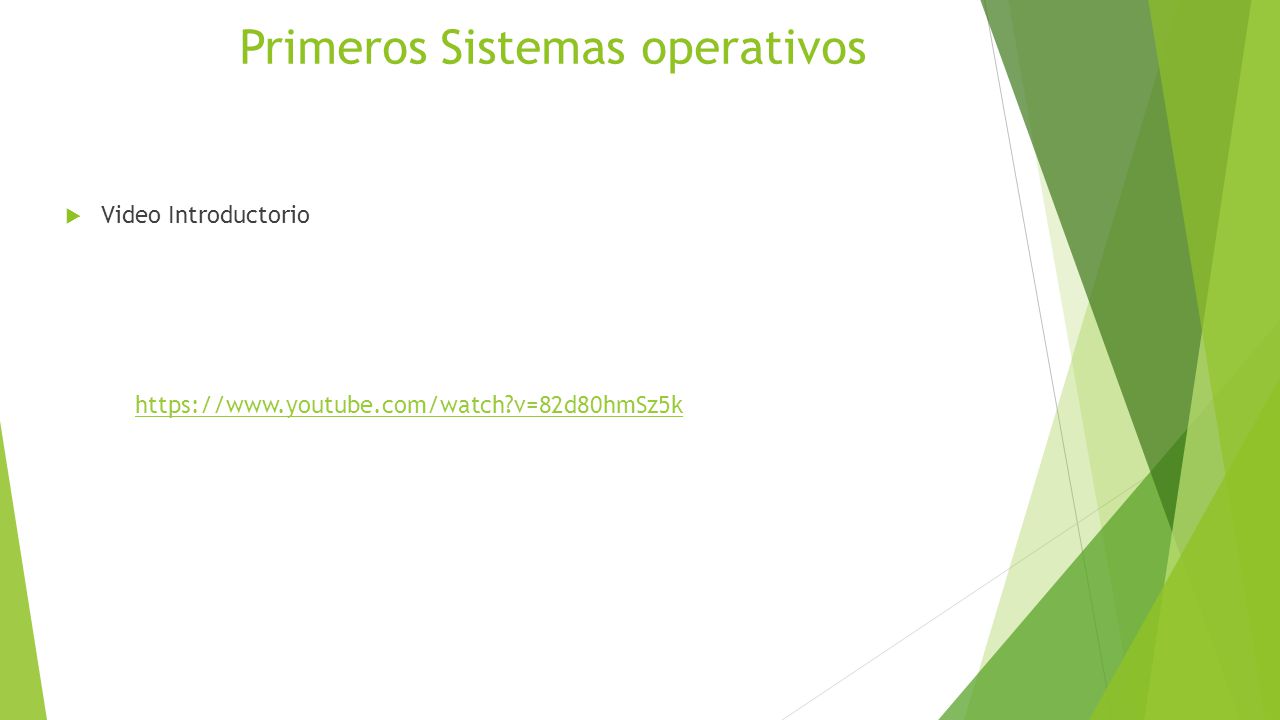 Primeros Sistemas operativos

Video Introductorio

https://www.youtube.com/watch?v=82d80hmSz5k